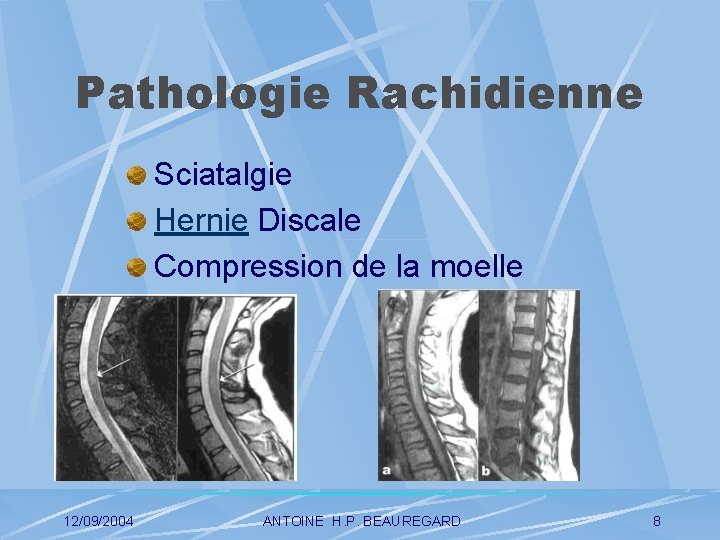 Pathologie Rachidienne

Sciatalgie

Hernie Discale

Compression de la moelle

a

b

12/09/2004

ANTOINE H.P. BEAUREGARD

8